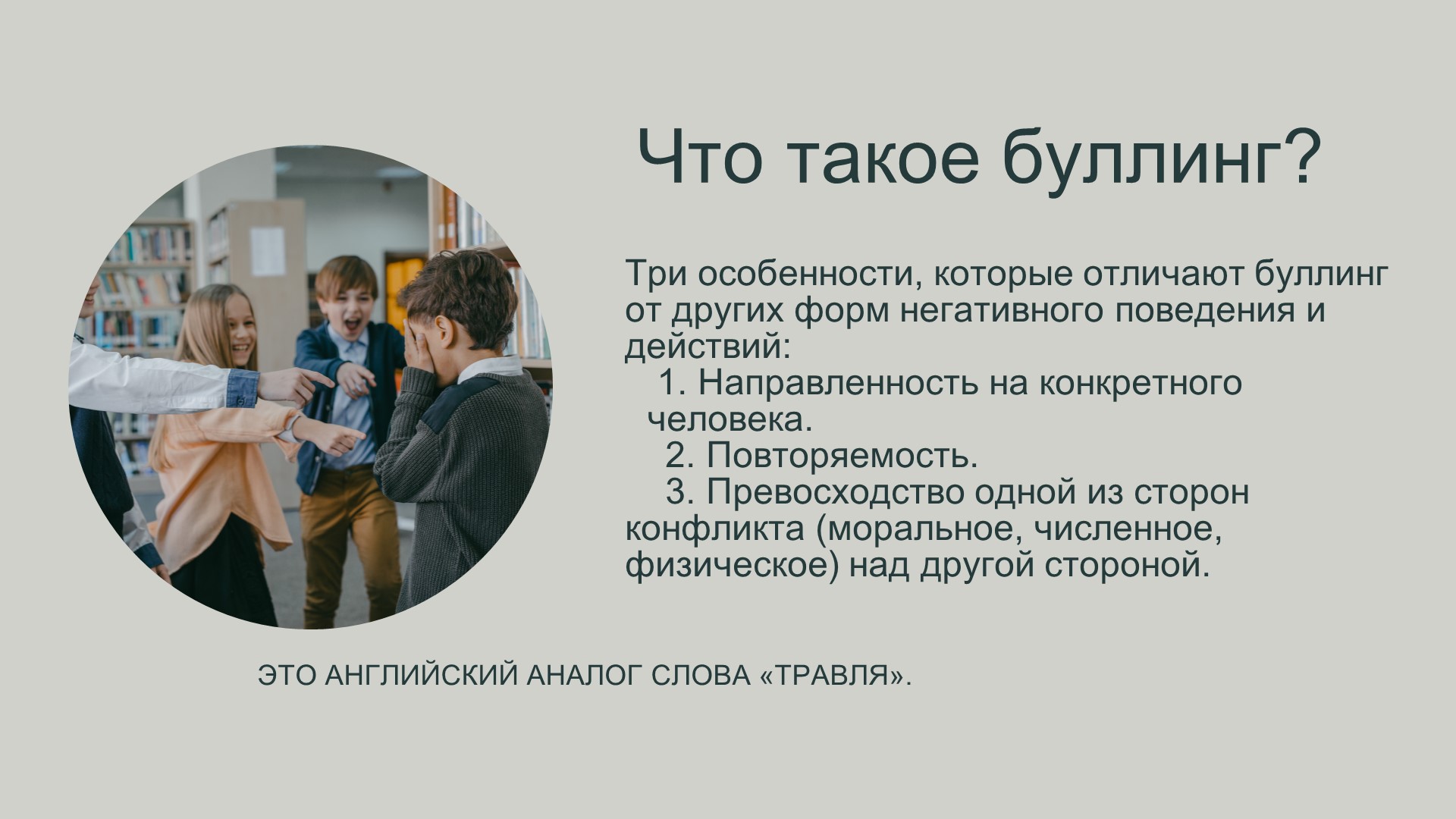 Что такое буллинг?

Три особенности, которые отличают буллинг от других форм негативного поведения и действий:

1. Направленность на конкретного человека.

2. Повторяемость.

3. Превосходство одной из сторон конфликта (моральное, численное, физическое) над другой стороной.

ЭТО АНГЛИЙСКИЙ АНАЛОГ СЛОВА «ТРАВЛЯ».